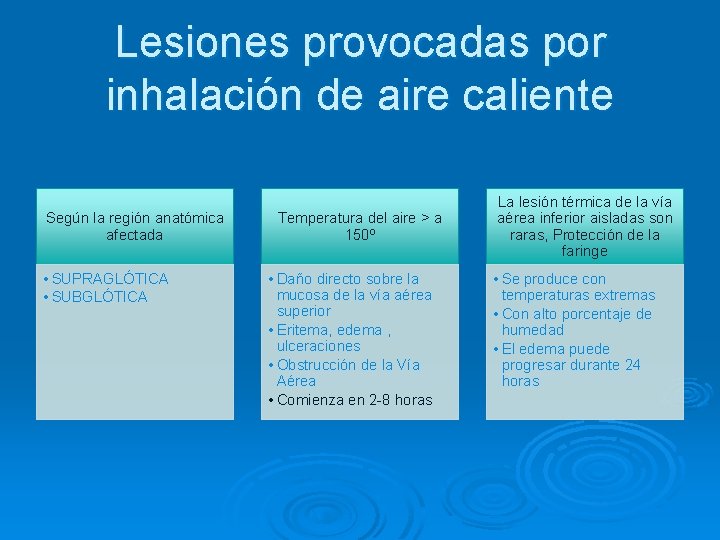 Lesiones provocadas por inhalación de aire caliente

Según la región anatómica afectada

• SUPRAGLÓTICA
• SUBGLÓTICA

Temperatura del aire > a 150º

• Daño directo sobre la mucosa de la vía aérea superior
• Eritema, edema , ulceraciones
• Obstrucción de la Vía Aérea
• Comienza en 2-8 horas

La lesión térmica de la vía aérea inferior aisladas son raras, Protección de la faringe

• Se produce con temperaturas extremas
• Con alto porcentaje de humedad
• El edema puede progresar durante 24 horas